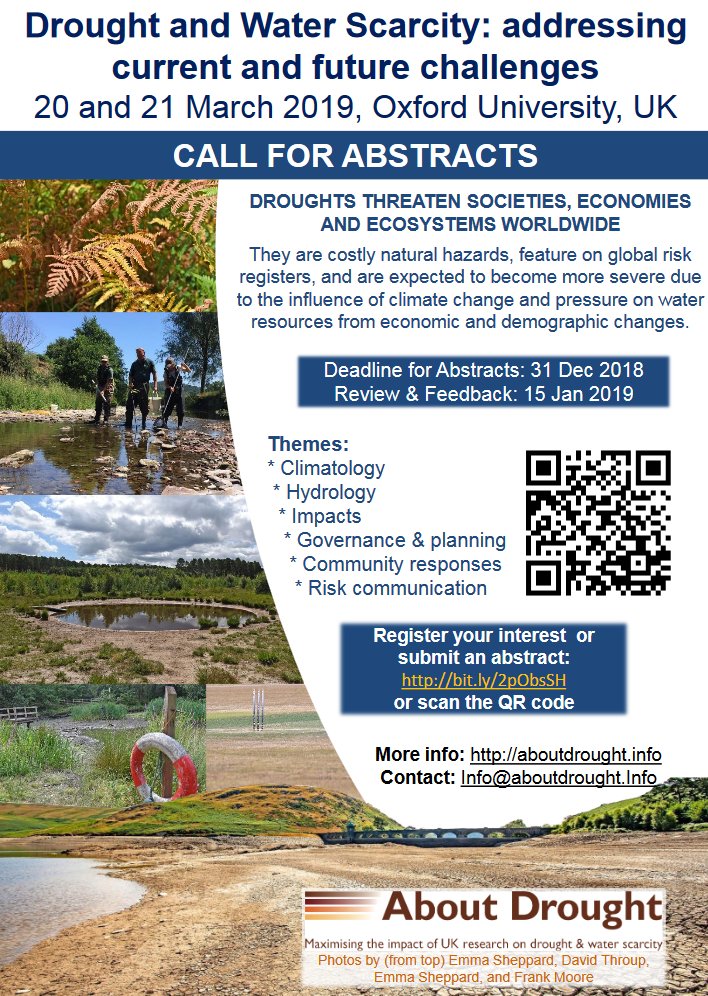 Drought and Water Scarcity: addressing current and future challenges
20 and 21 March 2019, Oxford University, UK

CALL FOR ABSTRACTS

DROUGHTS THREATEN SOCIETIES, ECONOMIES AND ECOSYSTEMS WORLDWIDE

They are costly natural hazards, feature on global risk registers, and are expected to become more severe due to the influence of climate change and pressure on water resources from economic and demographic changes.

Deadline for Abstracts: 31 Dec 2018
Review & Feedback: 15 Jan 2019

Themes:
* Climatology
* Hydrology
* Impacts
* Governance & planning
* Community responses
* Risk communication

Register your interest or submit an abstract:
http://bit.ly/2pObsSH
or scan the QR code

More info: http://aboutdrought.info
Contact: Info@aboutdrought.Info

About Drought
Maximising the impact of UK research on drought & water scarcity
Photos by (from top) Emma Sheppard, David Throup, Emma Sheppard, and Frank Moore